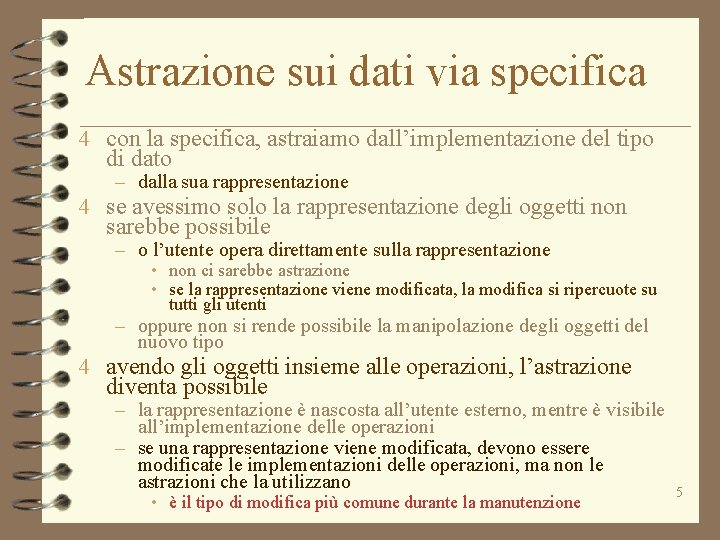 Astrazione sui dati via specifica

4 con la specifica, astraiamo dall'implementazione del tipo di dato

– dalla sua rappresentazione

4 se avessimo solo la rappresentazione degli oggetti non sarebbe possibile

– o l'utente opera direttamente sulla rappresentazione

• non ci sarebbe astrazione

• se la rappresentazione viene modificata, la modifica si ripercuote su tutti gli utenti

– oppure non si rende possibile la manipolazione degli oggetti del nuovo tipo

4 avendo gli oggetti insieme alle operazioni, l'astrazione diventa possibile

– la rappresentazione è nascosta all'utente esterno, mentre è visibile all'implementazione delle operazioni

– se una rappresentazione viene modificata, devono essere modificate le implementazioni delle operazioni, ma non le astrazioni che la utilizzano

• è il tipo di modifica più comune durante la manutenzione

5